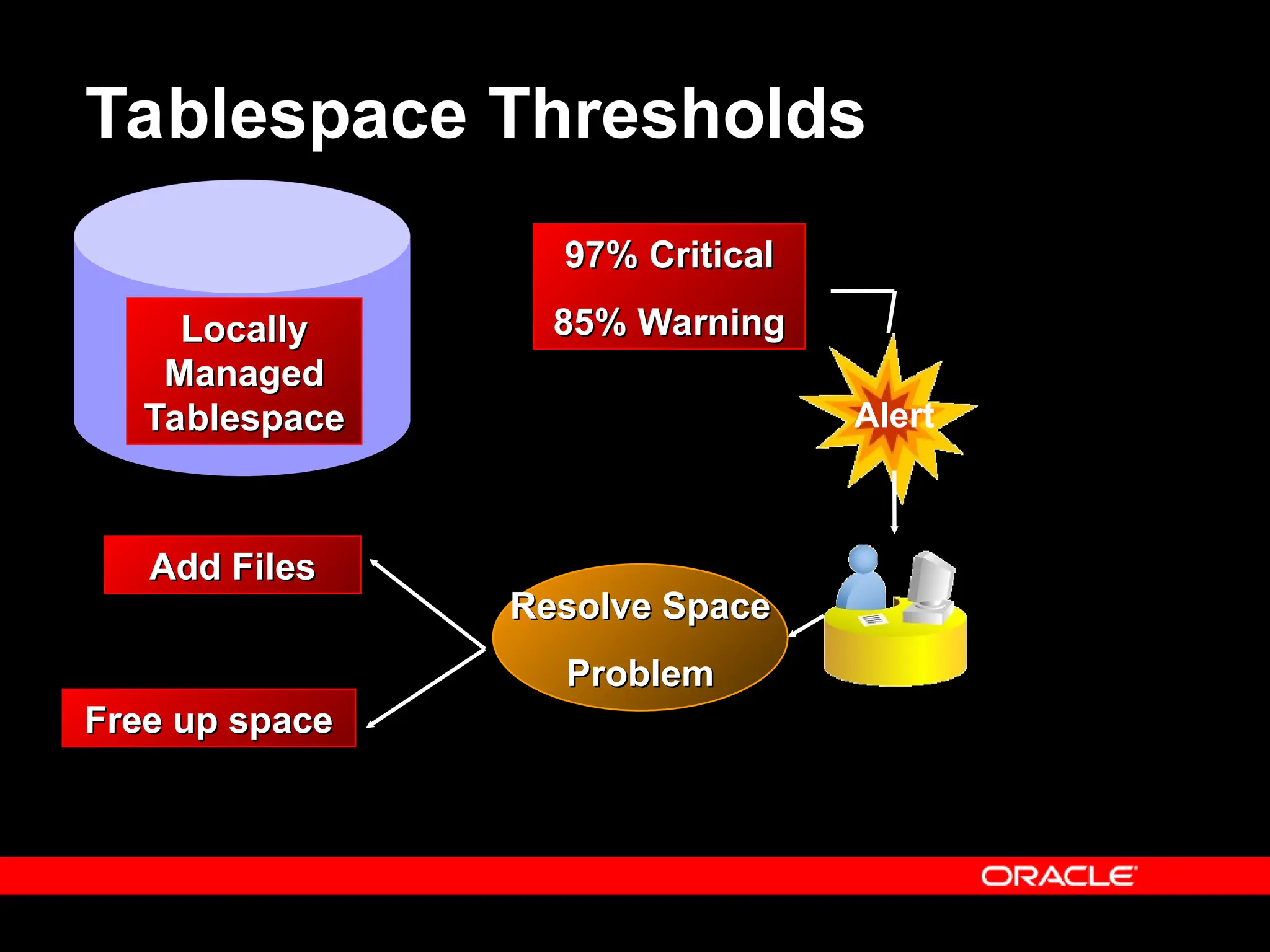 Tablespace Thresholds

Locally Managed Tablespace

97% Critical

85% Warning

Alert

Add Files

Resolve Space Problem

Free up space

ORACLE